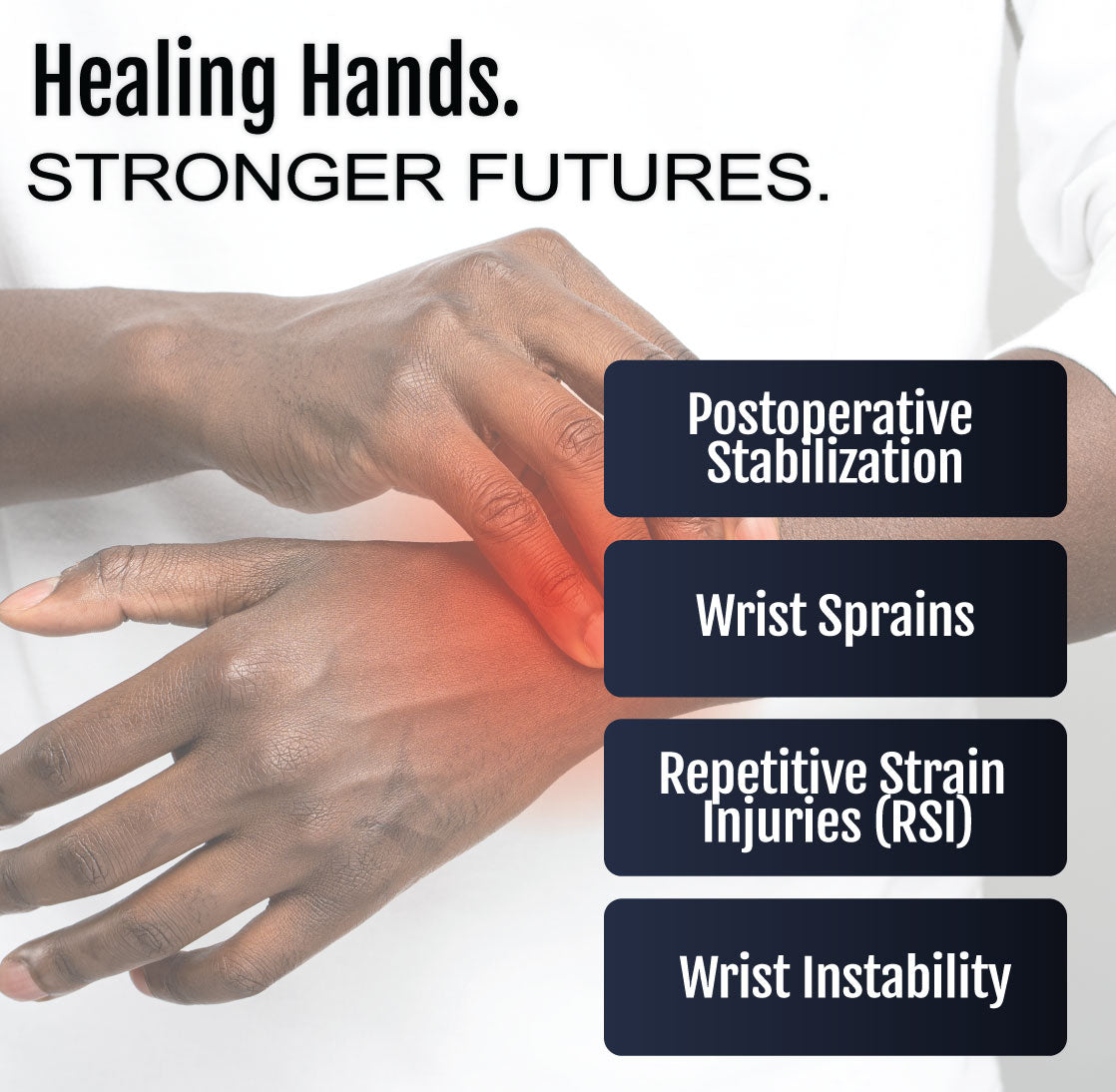 Healing Hands.
STRONGER FUTURES.

Postoperative Stabilization

Wrist Sprains

Repetitive Strain Injuries (RSI)

Wrist Instability